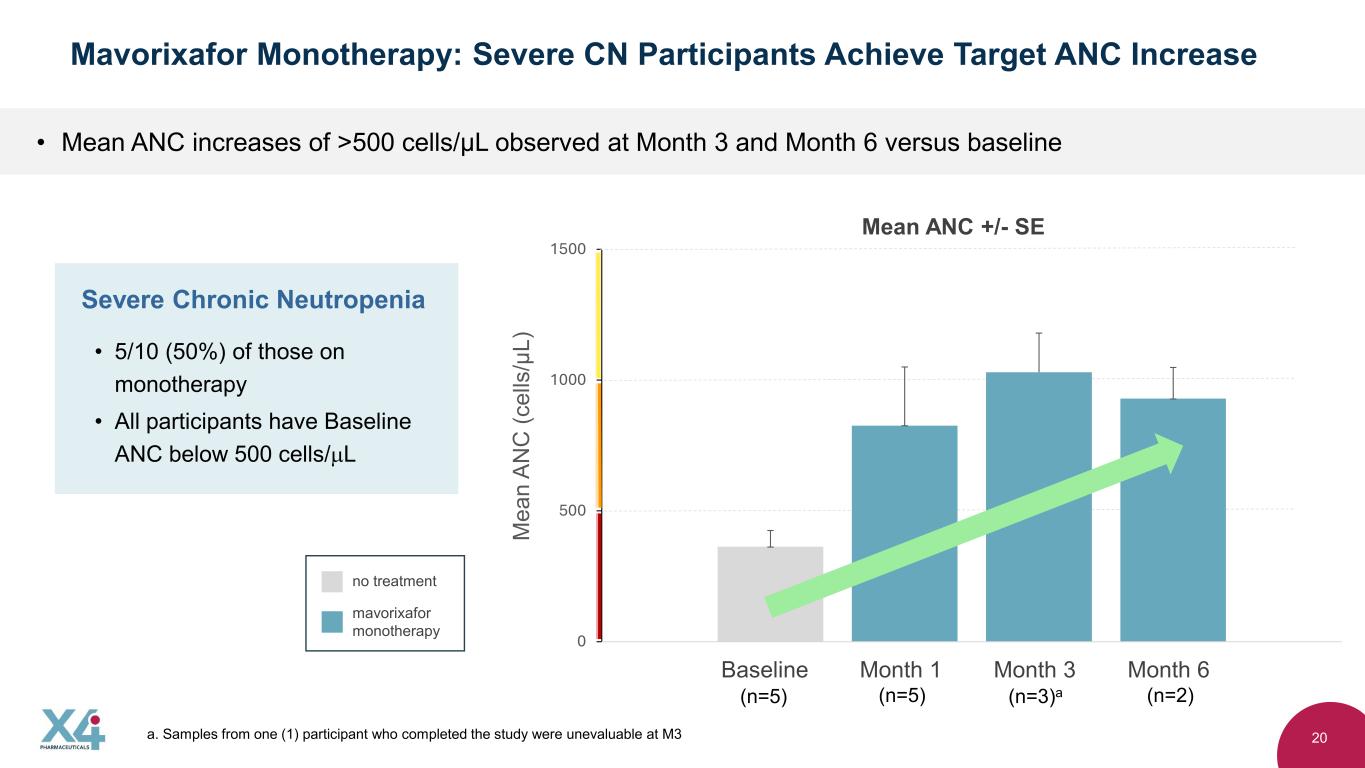 Mavorixafor Monotherapy: Severe CN Participants Achieve Target ANC Increase

• Mean ANC increases of >500 cells/μL observed at Month 3 and Month 6 versus baseline

Severe Chronic Neutropenia

• 5/10 (50%) of those on monotherapy
• All participants have Baseline ANC below 500 cells/μL

no treatment
mavorixafor monotherapy

Mean ANC +/- SE

Mean ANC (cells/μL)

1500
1000
500
0

Baseline (n=5)
Month 1 (n=5)
Month 3 (n=3)$^{a}$
Month 6 (n=2)

X4 PHARMACEUTICALS

a. Samples from one (1) participant who completed the study were unevaluable at M3

20